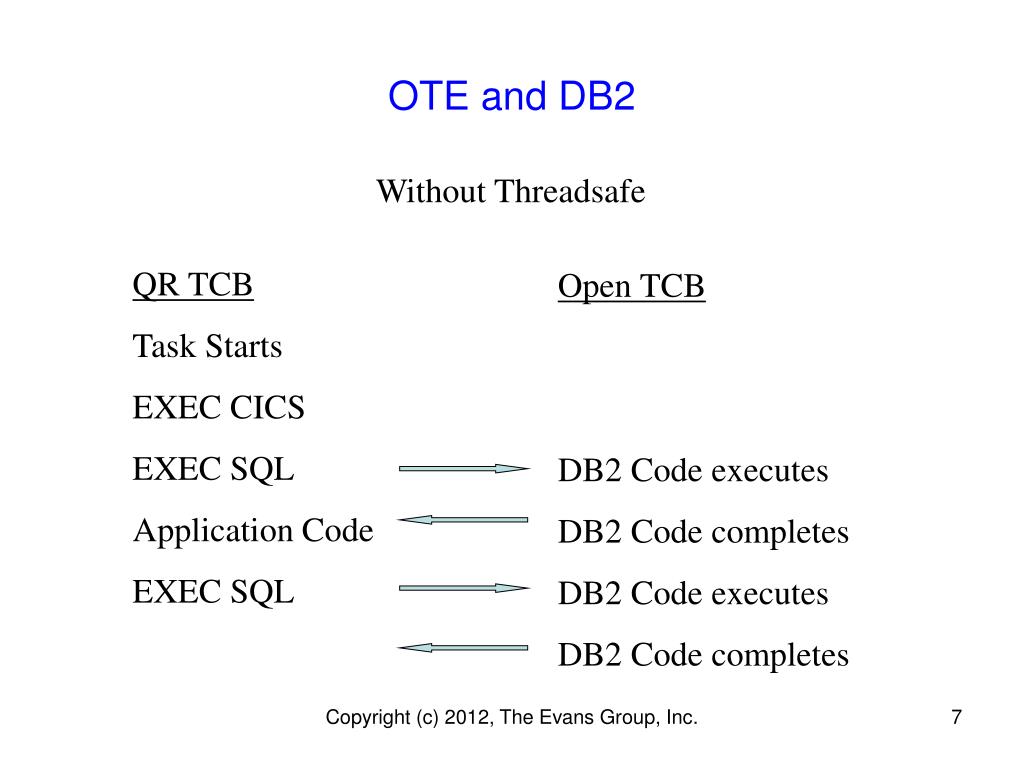 OTE and DB2

Without Threadsafe

QR TCB

Task Starts

EXEC CICS

EXEC SQL

Application Code

EXEC SQL

Open TCB

DB2 Code executes

DB2 Code completes

DB2 Code executes

DB2 Code completes

Copyright (c) 2012, The Evans Group, Inc.

7